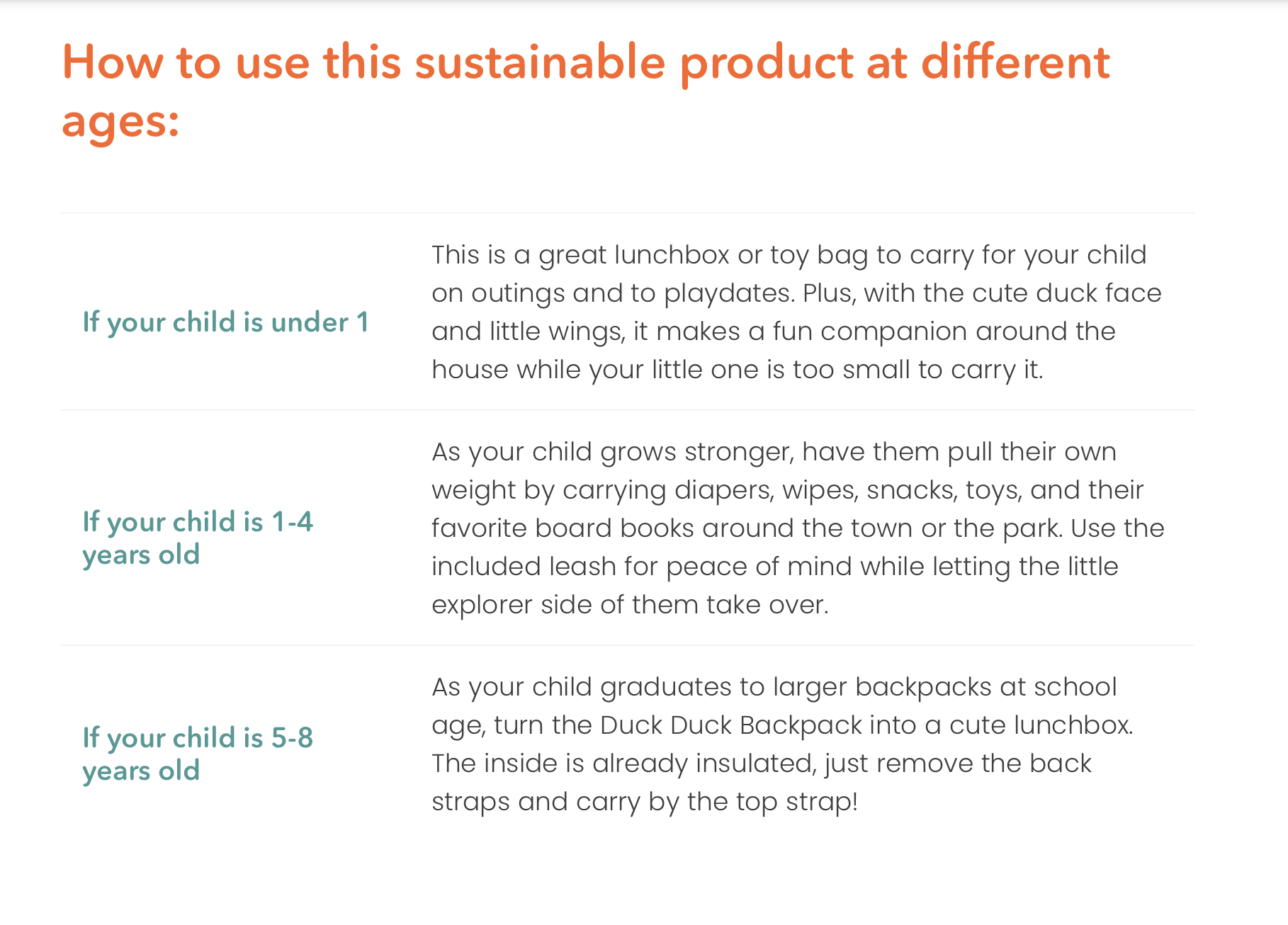 How to use this sustainable product at different ages:

| | |
|---|---|
| If your child is under 1 | This is a great lunchbox or toy bag to carry for your child on outings and to playdates. Plus, with the cute duck face and little wings, it makes a fun companion around the house while your little one is too small to carry it. |
| If your child is 1-4 years old | As your child grows stronger, have them pull their own weight by carrying diapers, wipes, snacks, toys, and their favorite board books around the town or the park. Use the included leash for peace of mind while letting the little explorer side of them take over. |
| If your child is 5-8 years old | As your child graduates to larger backpacks at school age, turn the Duck Duck Backpack into a cute lunchbox. The inside is already insulated, just remove the back straps and carry by the top strap! |